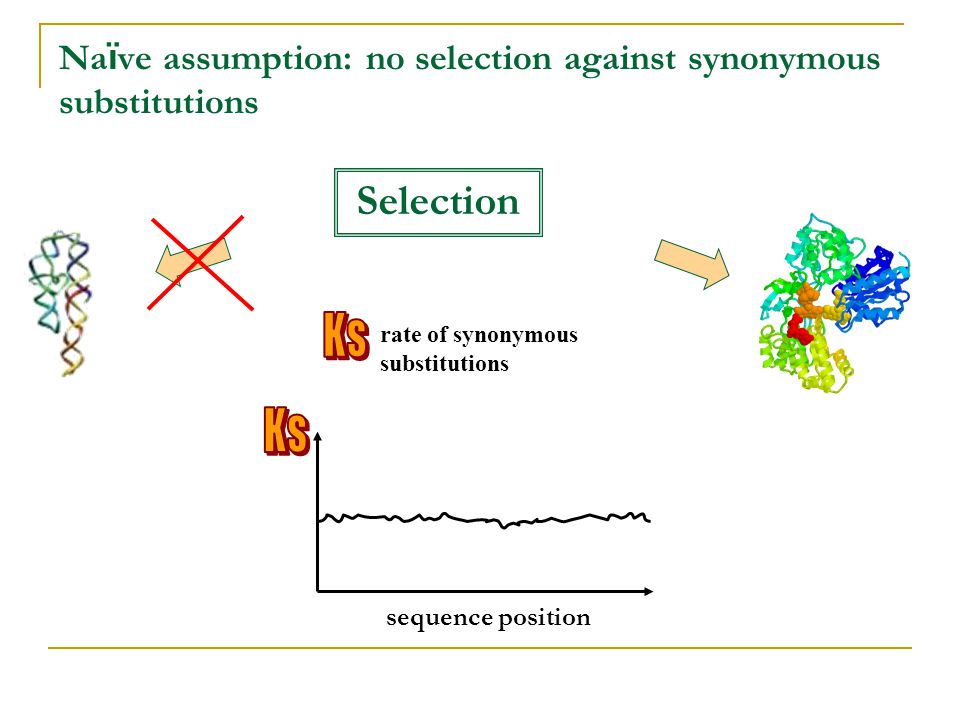 Naïve assumption: no selection against synonymous substitutions

Selection

Ks rate of synonymous substitutions

Ks

sequence position